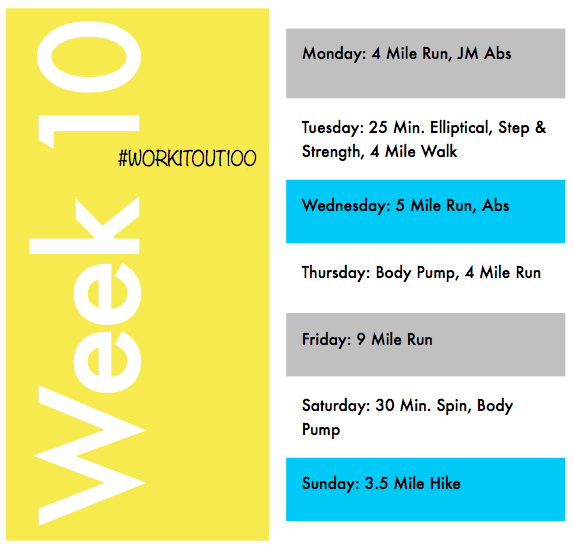 Week 10

#WORKITOUT100

Monday: 4 Mile Run, JM Abs

Tuesday: 25 Min. Elliptical, Step & Strength, 4 Mile Walk

Wednesday: 5 Mile Run, Abs

Thursday: Body Pump, 4 Mile Run

Friday: 9 Mile Run

Saturday: 30 Min. Spin, Body Pump

Sunday: 3.5 Mile Hike